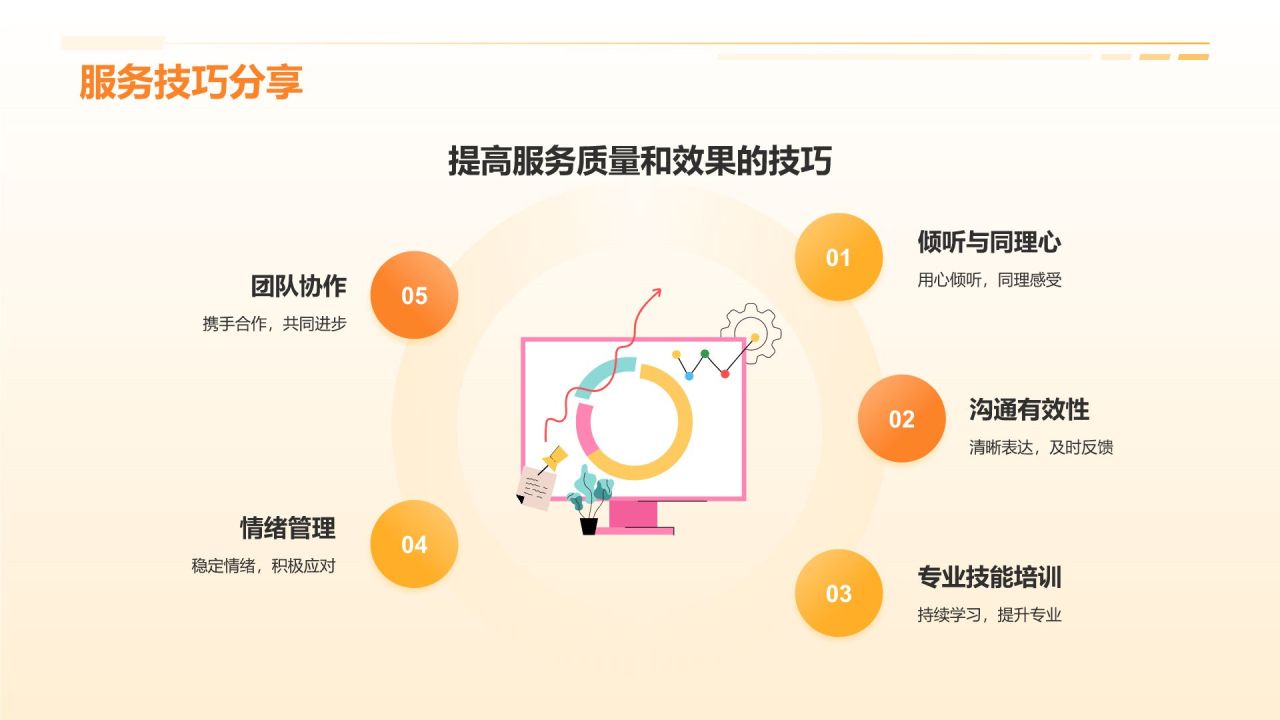 服务技巧分享

提高服务质量和效果的技巧

01
倾听与同理心
用心倾听，同理感受

02
沟通有效性
清晰表达，及时反馈

03
专业技能培训
持续学习，提升专业

04
情绪管理
稳定情绪，积极应对

05
团队协作
携手合作，共同进步